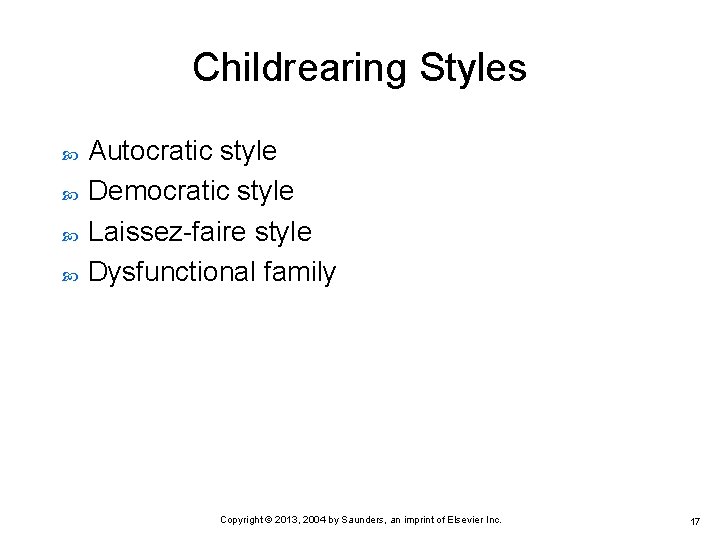 Childrearing Styles

Autocratic style
Democratic style
Laissez-faire style
Dysfunctional family

Copyright © 2013, 2004 by Saunders, an imprint of Elsevier Inc.

17